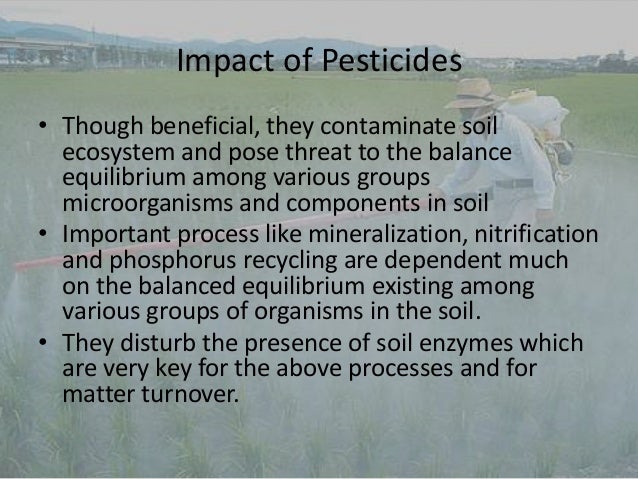 Impact of Pesticides

• Though beneficial, they contaminate soil ecosystem and pose threat to the balance equilibrium among various groups microorganisms and components in soil
• Important process like mineralization, nitrification and phosphorus recycling are dependent much on the balanced equilibrium existing among various groups of organisms in the soil.
• They disturb the presence of soil enzymes which are very key for the above processes and for matter turnover.